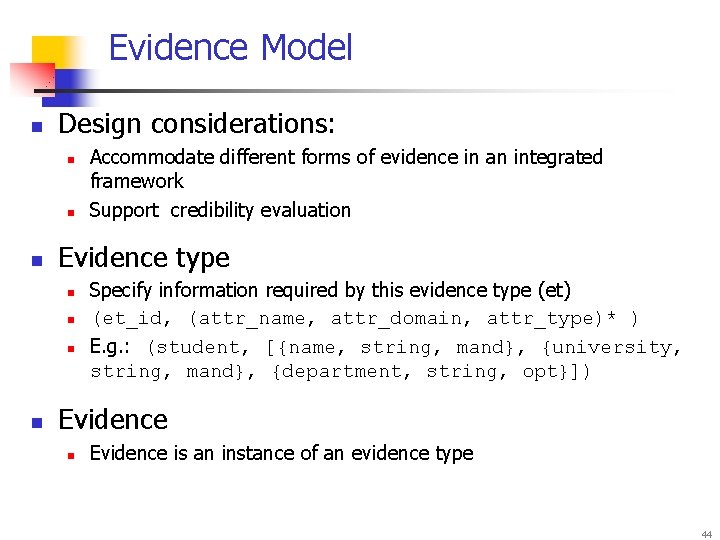 Evidence Model

Design considerations:

Accommodate different forms of evidence in an integrated framework

Support credibility evaluation

Evidence type

Specify information required by this evidence type (et)

(et_id, (attr_name, attr_domain, attr_type)* )

E.g.: (student, [{name, string, mand}, {university, string, mand}, {department, string, opt}])

Evidence

Evidence is an instance of an evidence type

44